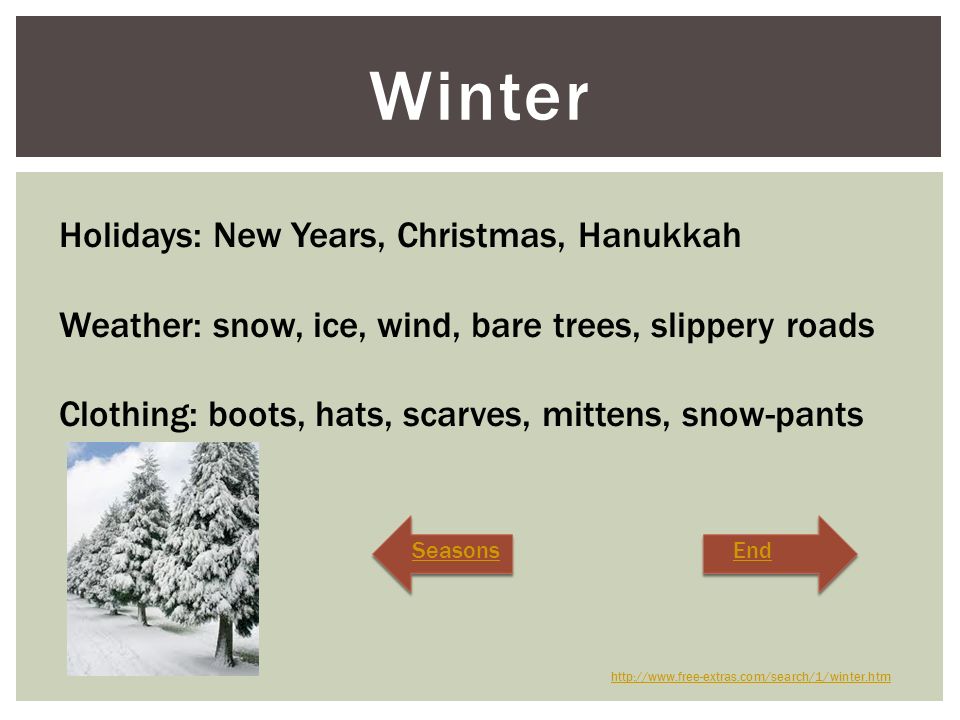 Winter

Holidays: New Years, Christmas, Hanukkah

Weather: snow, ice, wind, bare trees, slippery roads

Clothing: boots, hats, scarves, mittens, snow-pants

Seasons

End

http://www.free-extras.com/search/1/winter.htm